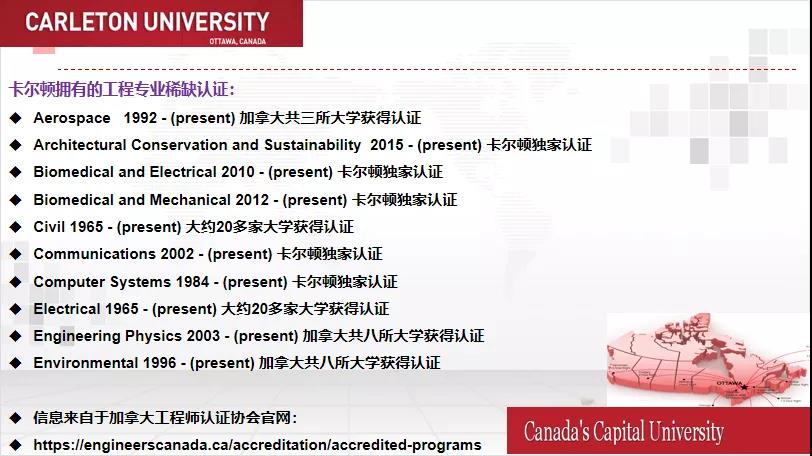 CARLETON UNIVERSITY
OTTAWA, CANADA

卡尔顿拥有的工程专业稀缺认证：

◆ Aerospace 1992 - (present) 加拿大共三所大学获得认证
◆ Architectural Conservation and Sustainability 2015 - (present) 卡尔顿独家认证
◆ Biomedical and Electrical 2010 - (present) 卡尔顿独家认证
◆ Biomedical and Mechanical 2012 - (present) 卡尔顿独家认证
◆ Civil 1965 - (present) 大约20多家大学获得认证
◆ Communications 2002 - (present) 卡尔顿独家认证
◆ Computer Systems 1984 - (present) 卡尔顿独家认证
◆ Electrical 1965 - (present) 大约20多家大学获得认证
◆ Engineering Physics 2003 - (present) 加拿大共八所大学获得认证
◆ Environmental 1996 - (present) 加拿大共八所大学获得认证

◆ 信息来自于加拿大工程师认证协会官网：
◆ https://engineerscanada.ca/accreditation/accredited-programs

OTTAWA

Canada's Capital University